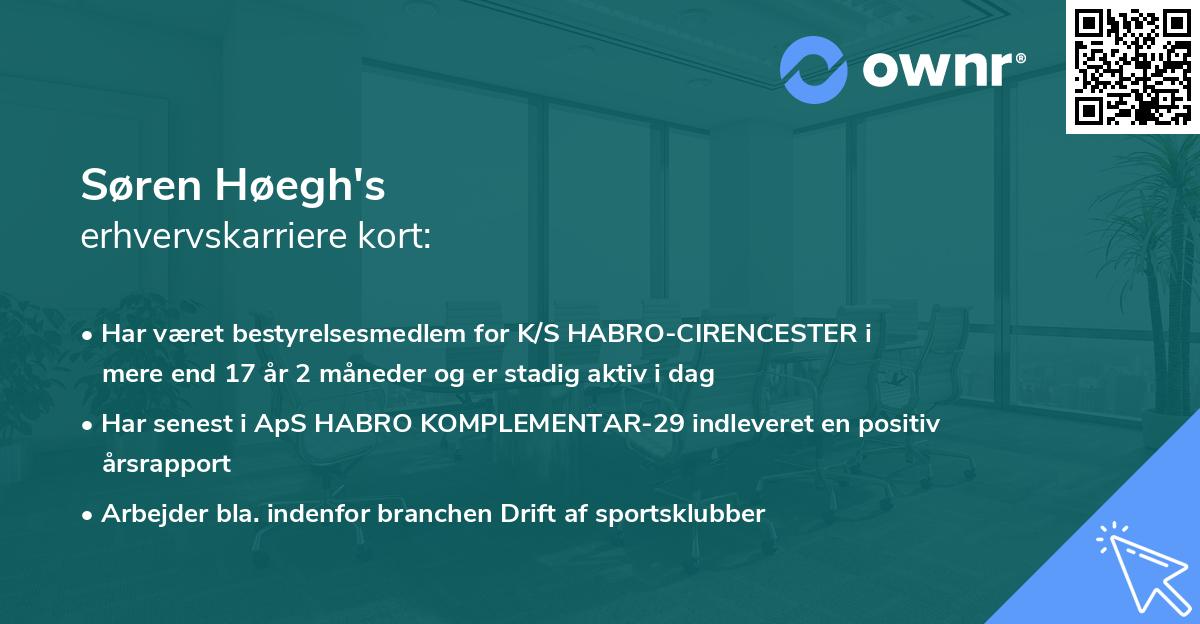 ownr®

Søren Høegh's
erhvervskarriere kort:

• Har været bestyrelsesmedlem for K/S HABRO-CIRENCESTER i mere end 17 år 2 måneder og er stadig aktiv i dag

• Har senest i ApS HABRO KOMPLEMENTAR-29 indleveret en positiv årsrapport

• Arbejder bla. indenfor branchen Drift af sportsklubber